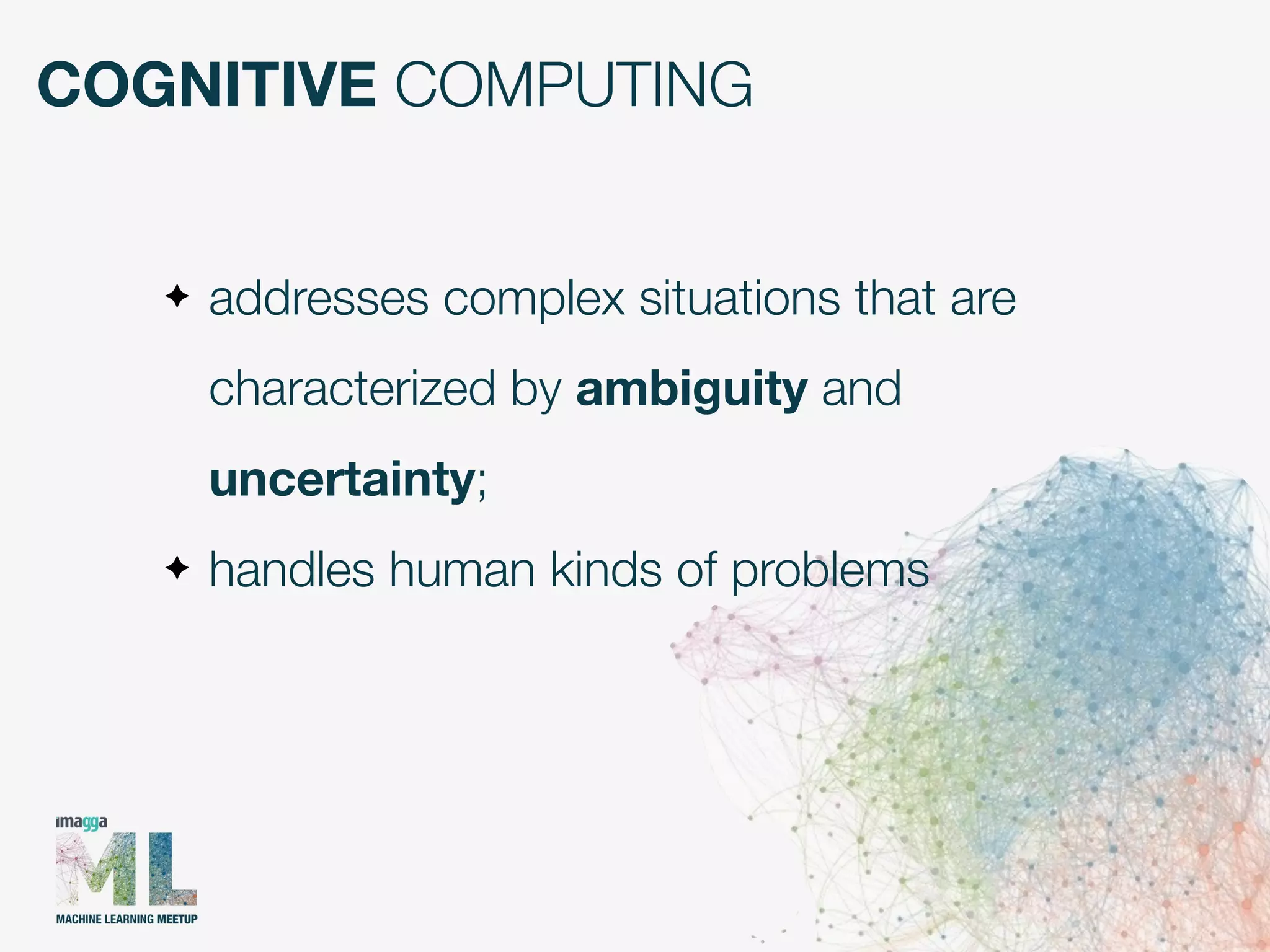 COGNITIVE COMPUTING

✦ addresses complex situations that are characterized by ambiguity and uncertainty;

✦ handles human kinds of problems

imagga
ML
MACHINE LEARNING MEETUP